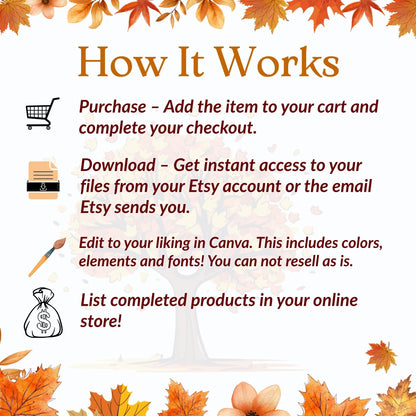 How It Works

Purchase – Add the item to your cart and complete your checkout.

Download – Get instant access to your files from your Etsy account or the email Etsy sends you.

Edit to your liking in Canva. This includes colors, elements and fonts! You can not resell as is.

List completed products in your online store!